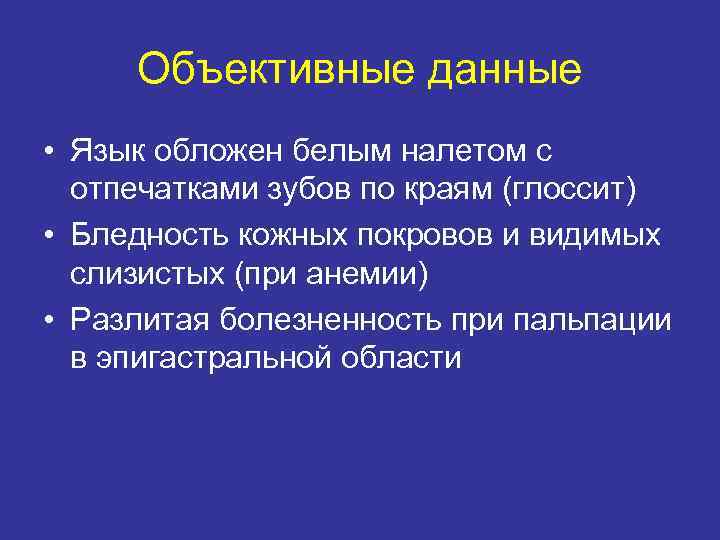 Объективные данные

• Язык обложен белым налетом с отпечатками зубов по краям (глоссит)
• Бледность кожных покровов и видимых слизистых (при анемии)
• Разлитая болезненность при пальпации в эпигастральной области